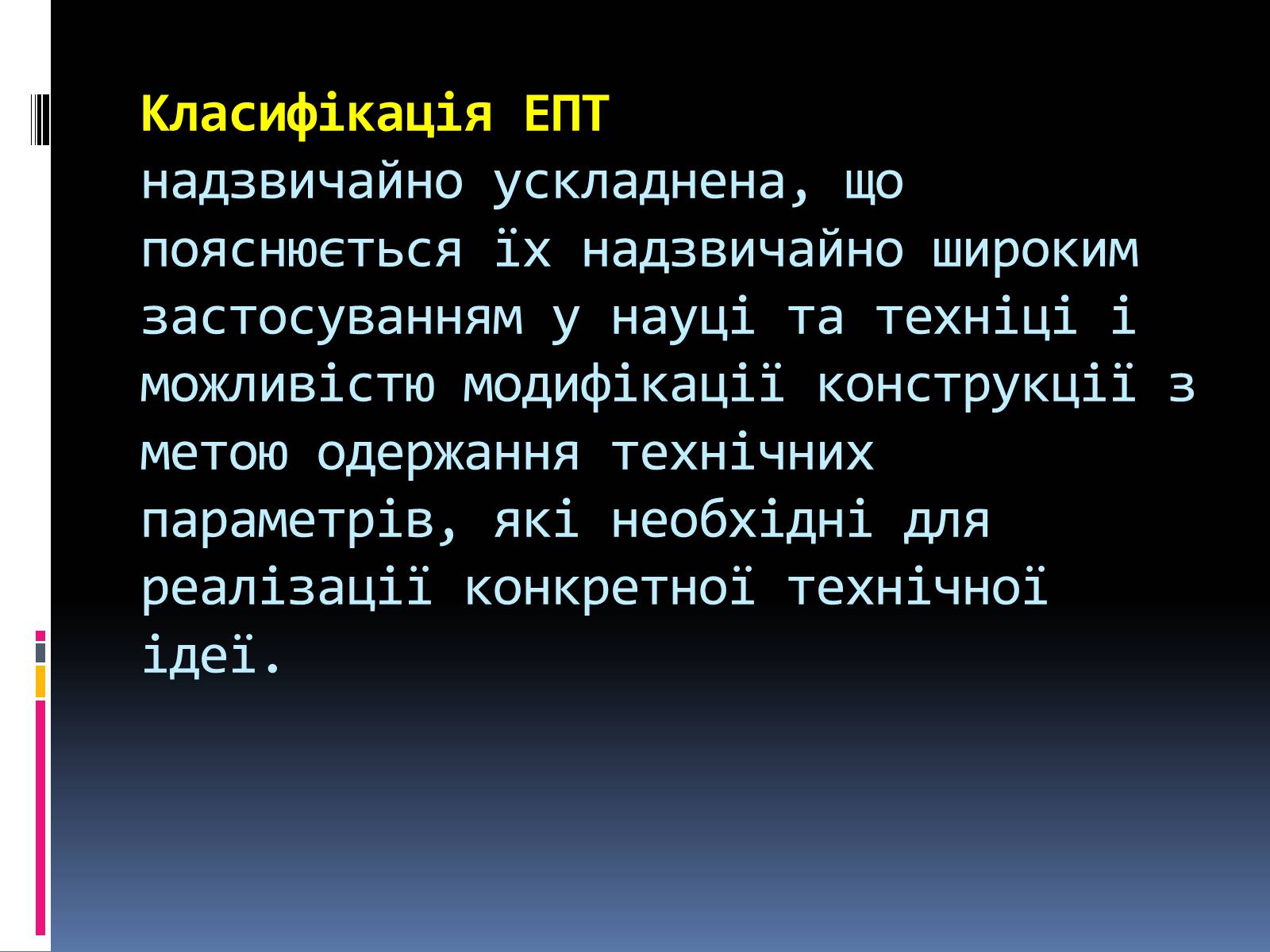 Класифікація ЕПТ
надзвичайно ускладнена, що пояснюється їх надзвичайно широким застосуванням у науці та техніці і можливістю модифікації конструкції з метою одержання технічних параметрів, які необхідні для реалізації конкретної технічної ідеї.